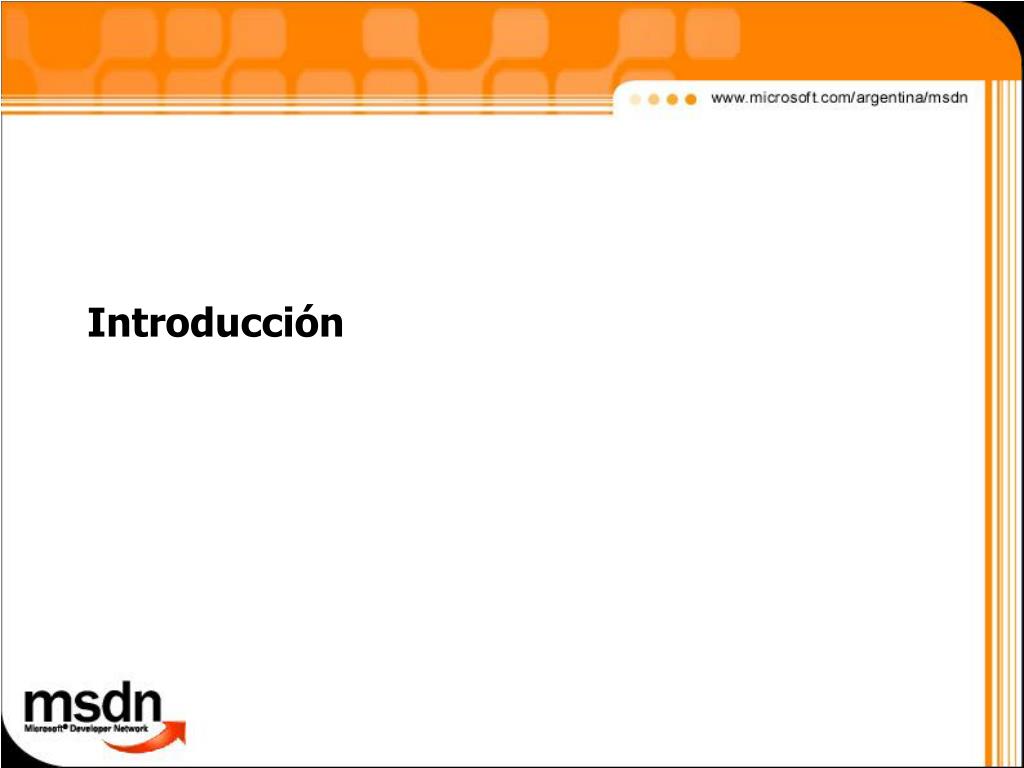 www.microsoft.com/argentina/msdn

Introducción

msdn
Microsoft® Developer Network